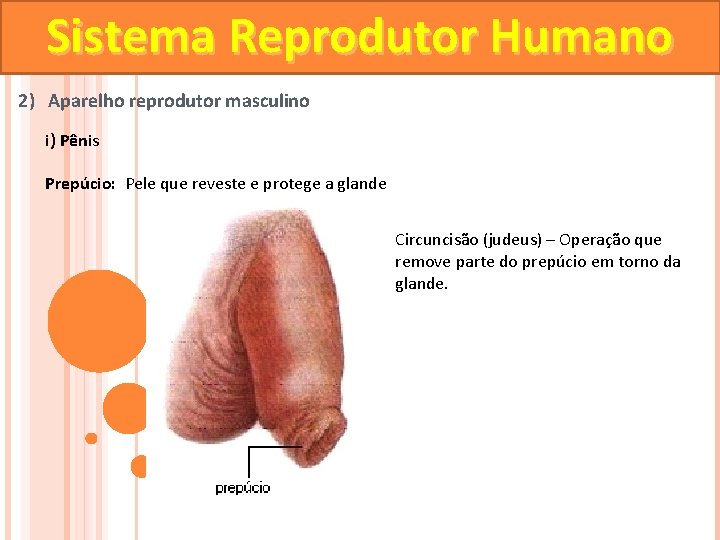 Sistema Reprodutor Humano

2) Aparelho reprodutor masculino

i) Pênis

Prepúcio: Pele que reveste e protege a glande

Circuncisão (judeus) – Operação que remove parte do prepúcio em torno da glande.

prepúcio